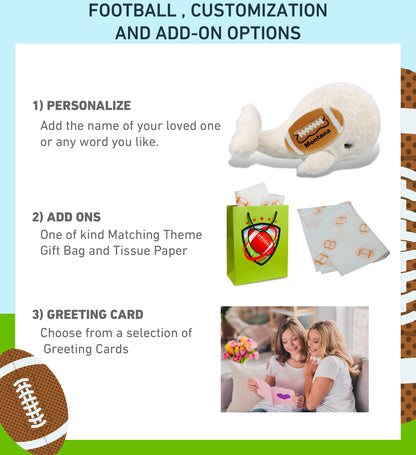 FOOTBALL , CUSTOMIZATION AND ADD-ON OPTIONS

1) PERSONALIZE
Add the name of your loved one or any word you like.

Montana

2) ADD ONS
One of kind Matching Theme Gift Bag and Tissue Paper

3) GREETING CARD
Choose from a selection of Greeting Cards